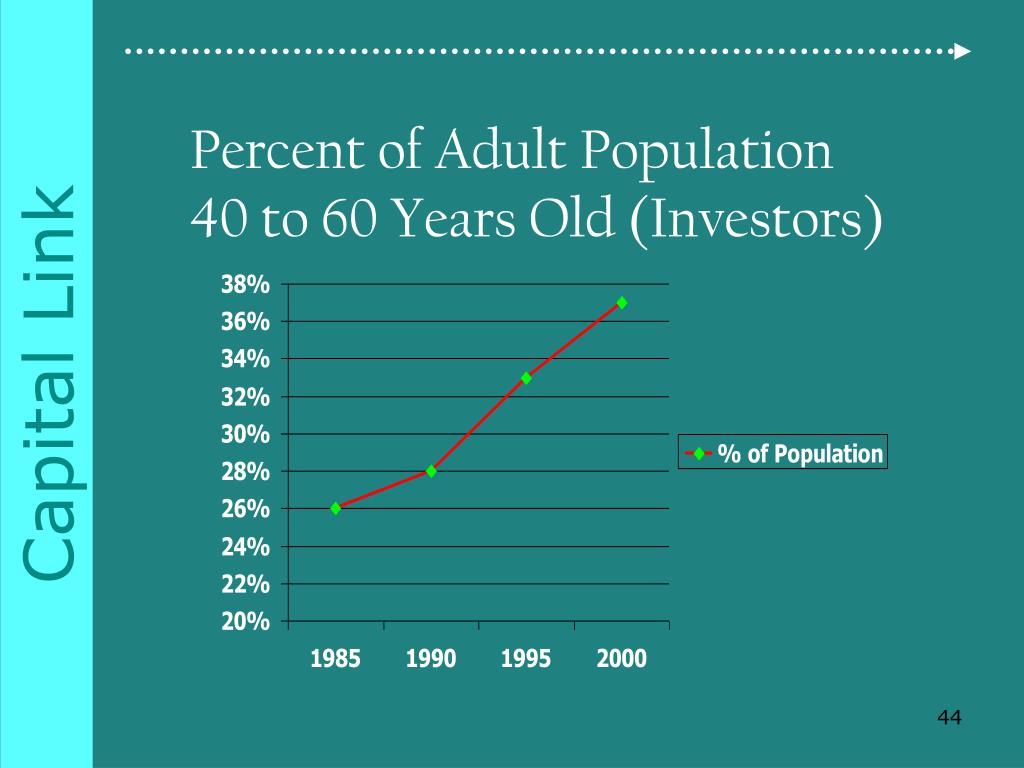 Capital Link

Percent of Adult Population 40 to 60 Years Old (Investors)

38%
36%
34%
32%
30%
28%
26%
24%
22%
20%

1985
1990
1995
2000

% of Population

44